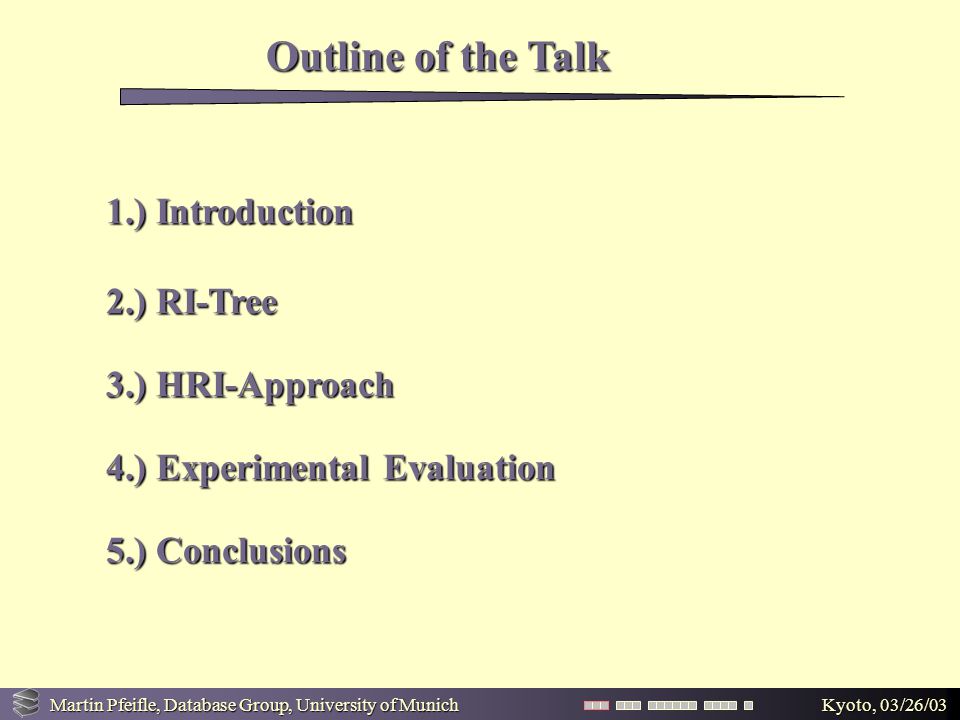 Outline of the Talk

1.) Introduction

2.) RI-Tree

3.) HRI-Approach

4.) Experimental Evaluation

5.) Conclusions

Martin Pfeifle, Database Group, University of Munich

Kyoto, 03/26/03